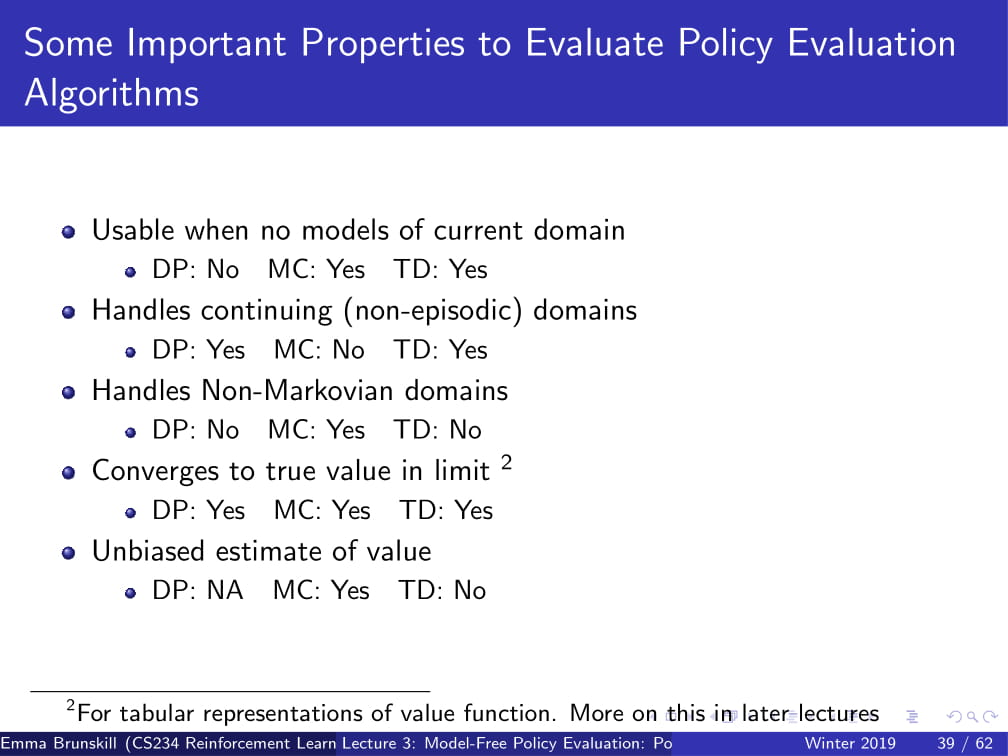 Some Important Properties to Evaluate Policy Evaluation Algorithms

- Usable when no models of current domain
  - DP: No MC: Yes TD: Yes
- Handles continuing (non-episodic) domains
  - DP: Yes MC: No TD: Yes
- Handles Non-Markovian domains
  - DP: No MC: Yes TD: No
- Converges to true value in limit $^2$
  - DP: Yes MC: Yes TD: Yes
- Unbiased estimate of value
  - DP: NA MC: Yes TD: No

$^2$For tabular representations of value function. More on this in later lectures

Emma Brunskill (CS234 Reinforcement Learn Lecture 3: Model-Free Policy Evaluation: Po Winter 2019 39 / 62